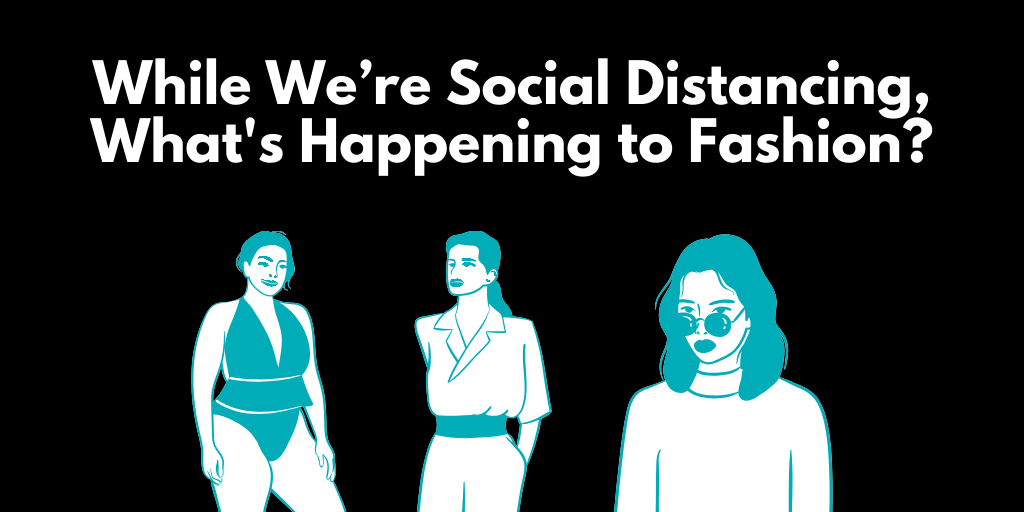 While We’re Social Distancing, What's Happening to Fashion?